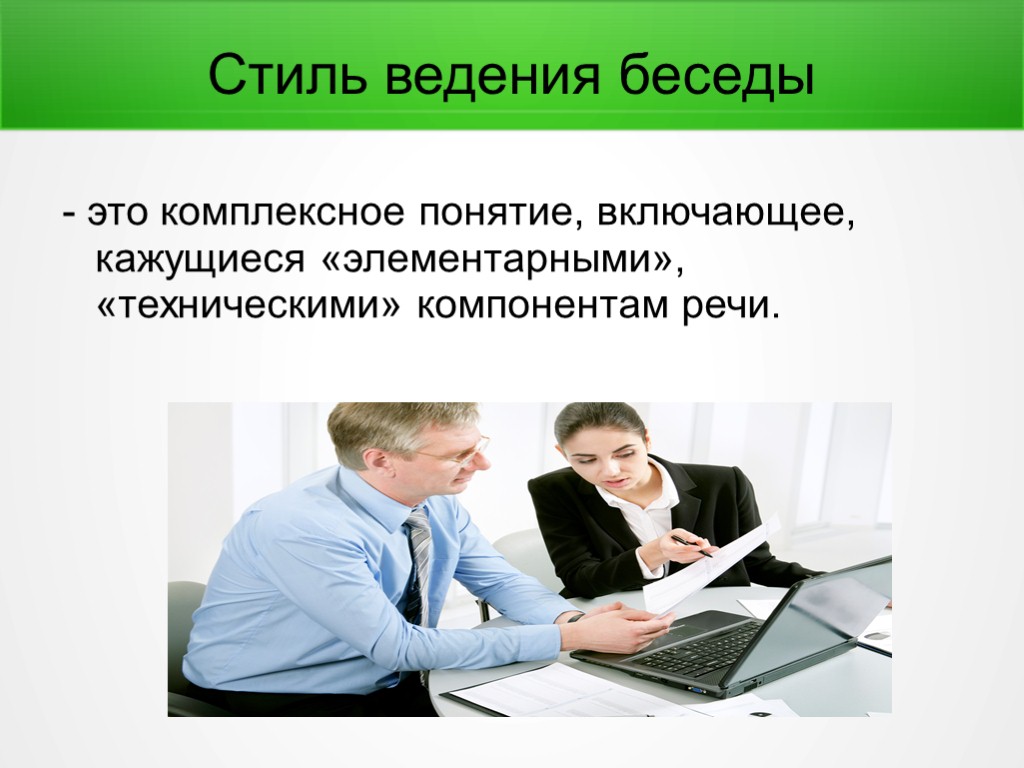 Стиль ведения беседы

- это комплексное понятие, включающее, кажущиеся «элементарными», «техническими» компонентам речи.